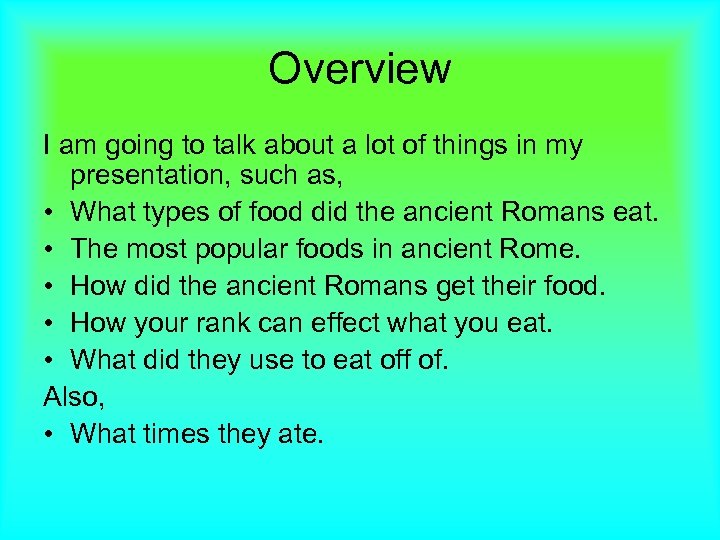 Overview

I am going to talk about a lot of things in my presentation, such as,

• What types of food did the ancient Romans eat.
• The most popular foods in ancient Rome.
• How did the ancient Romans get their food.
• How your rank can effect what you eat.
• What did they use to eat off of.

Also,

• What times they ate.